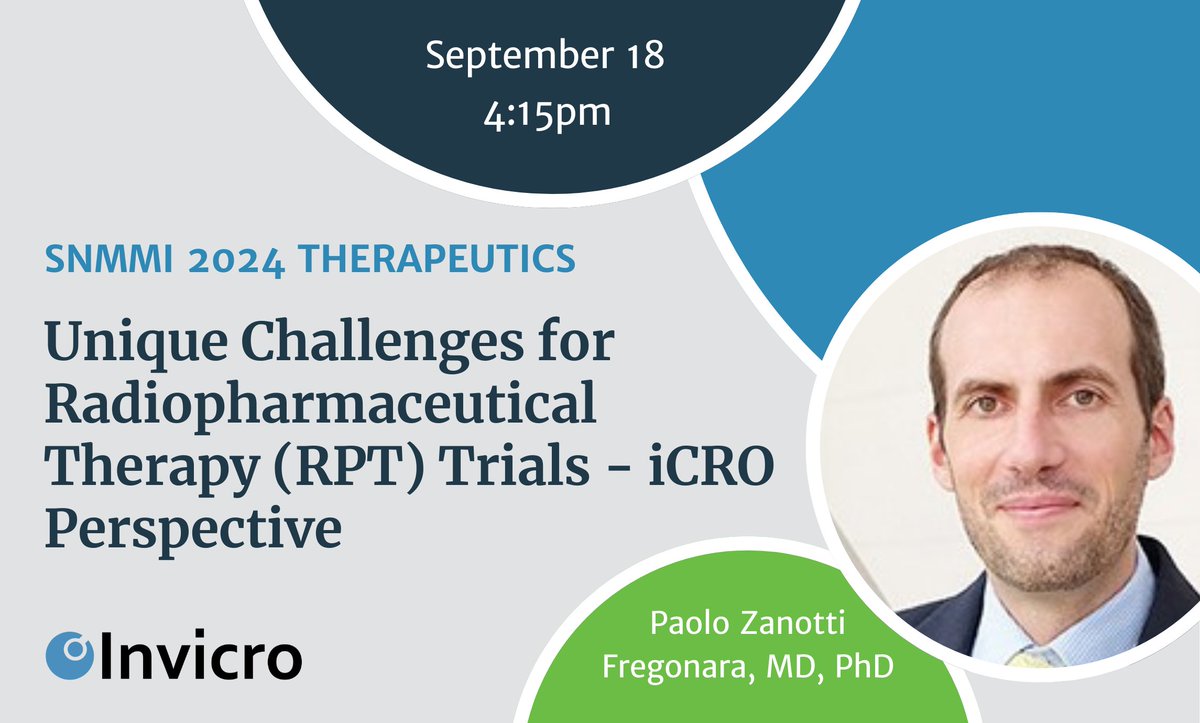 September 18
4:15pm

SNMMI 2024 THERAPEUTICS

Unique Challenges for Radiopharmaceutical Therapy (RPT) Trials - iCRO Perspective

Invicro

Paolo Zanotti
Fregonara, MD, PhD